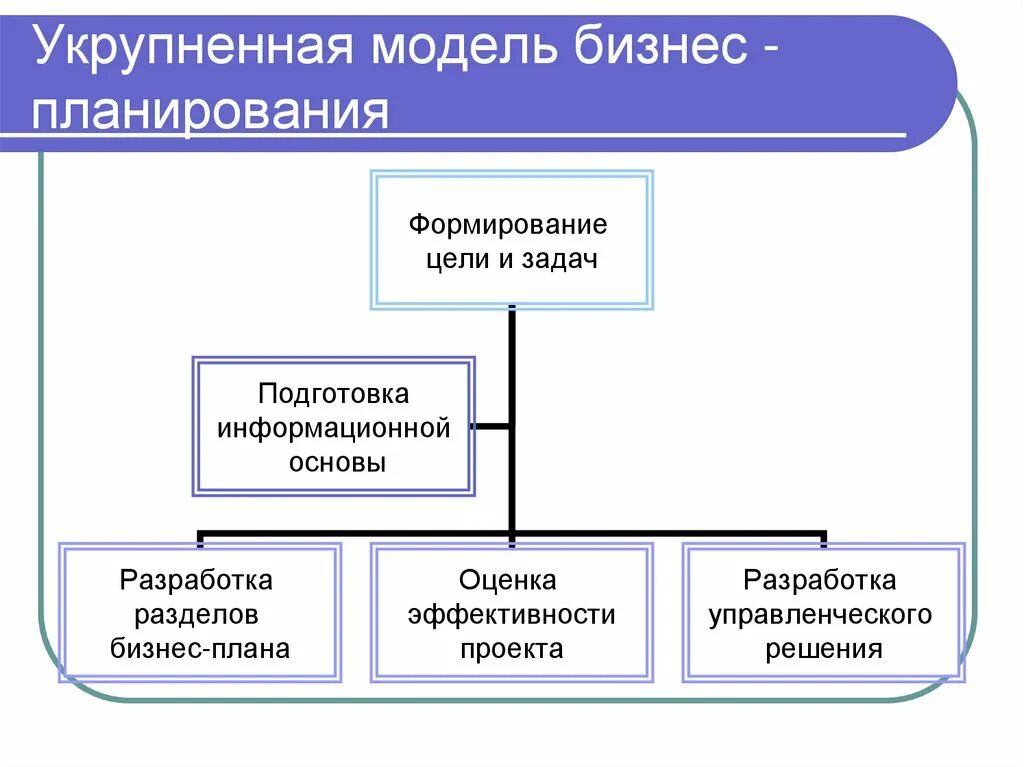 Укрупненная модель бизнес - планирования

Формирование цели и задач

Подготовка информационной основы

Разработка разделов бизнес-плана

Оценка эффективности проекта

Разработка управленческого решения